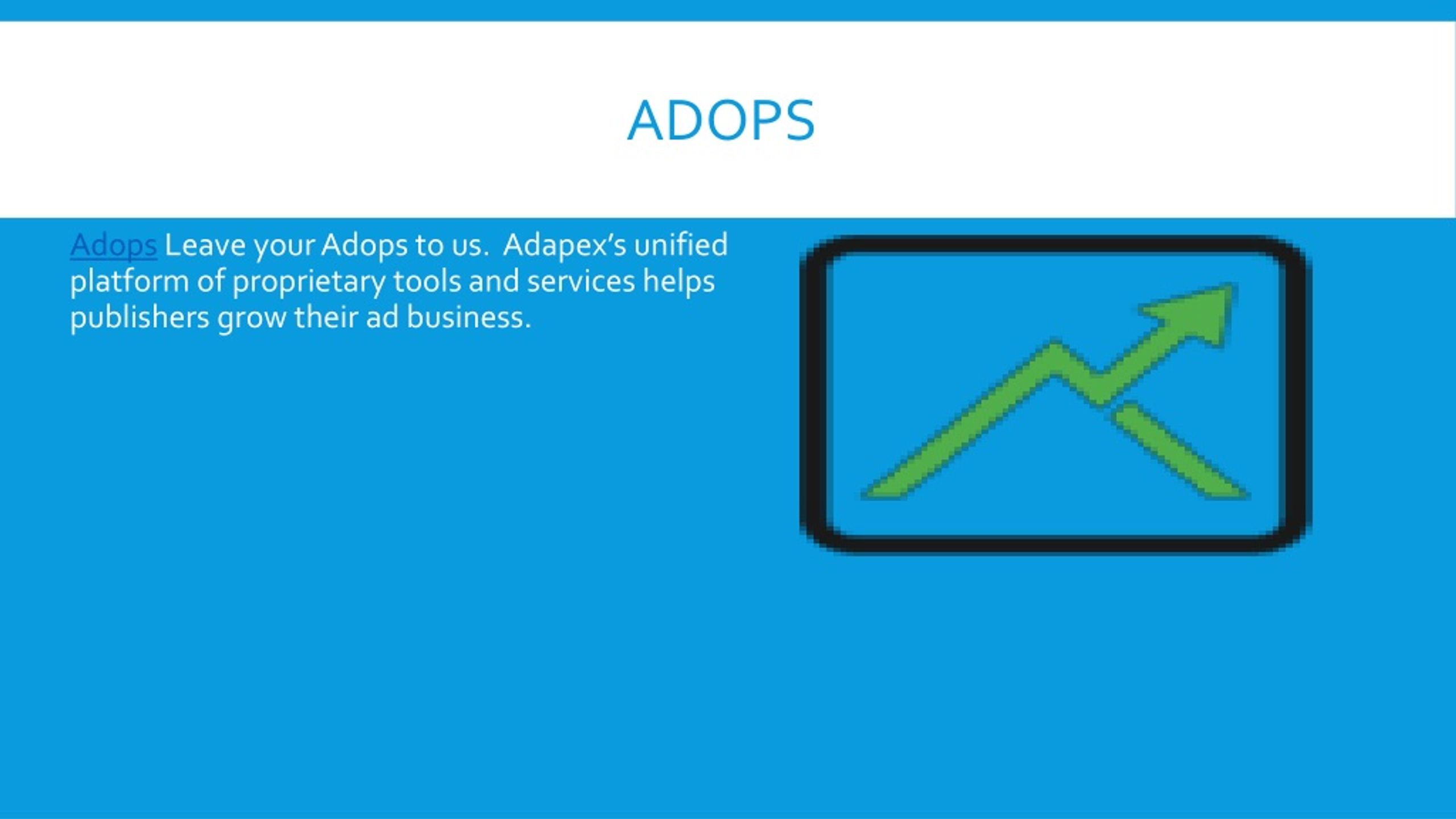 ADOPS

Adops Leave your Adops to us.  Adapex's unified platform of proprietary tools and services helps publishers grow their ad business.